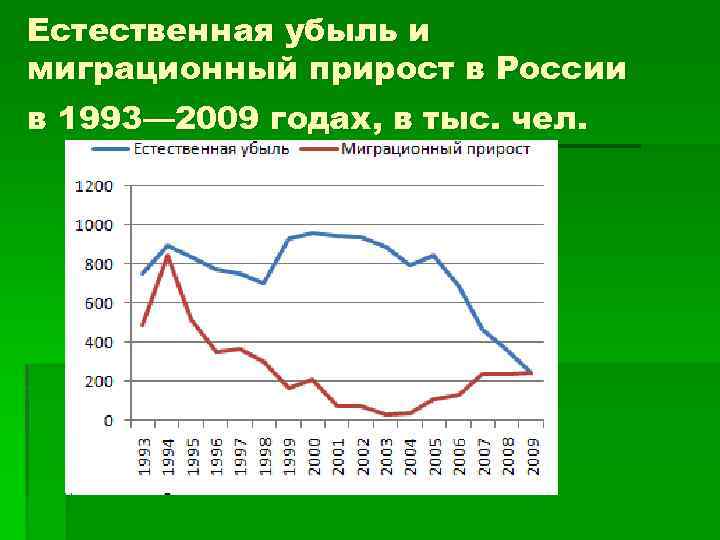 Естественная убыль и миграционный прирост в России в 1993—2009 годах, в тыс. чел.

Естественная убыль
Миграционный прирост

1200
1000
800
600
400
200
0

1993
1994
1995
1996
1997
1998
1999
2000
2001
2002
2003
2004
2005
2006
2007
2008
2009